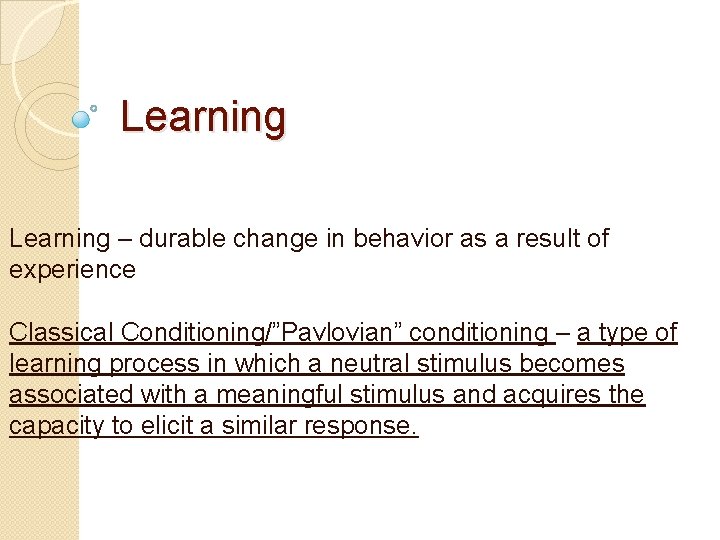 Learning

Learning – durable change in behavior as a result of experience

Classical Conditioning/”Pavlovian” conditioning – a type of learning process in which a neutral stimulus becomes associated with a meaningful stimulus and acquires the capacity to elicit a similar response.